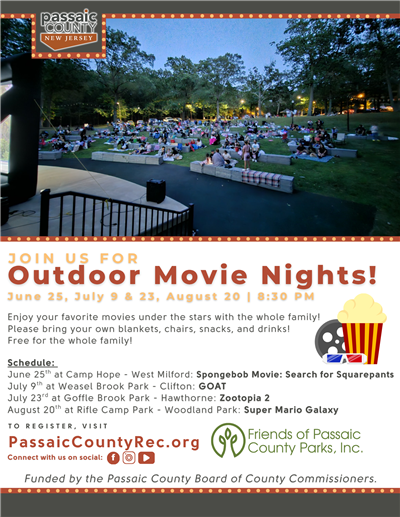 passaic COUNTY NEW JERSEY

JOIN US FOR
Outdoor Movie Nights!
June 25, July 9 & 23, August 20 | 8:30 PM

Enjoy your favorite movies under the stars with the whole family! Please bring your own blankets, chairs, snacks, and drinks! Free for the whole family!

Schedule:
June 25$^{th}$ at Camp Hope - West Milford: Spongebob Movie: Search for Squarepants
July 9$^{th}$ at Weasel Brook Park - Clifton: GOAT
July 23$^{rd}$ at Goffle Brook Park - Hawthorne: Zootopia 2
August 20$^{th}$ at Rifle Camp Park - Woodland Park: Super Mario Galaxy

TO REGISTER, VISIT
PassaicCountyRec.org
Connect with us on social:

Friends of Passaic County Parks, Inc.

Funded by the Passaic County Board of County Commissioners.